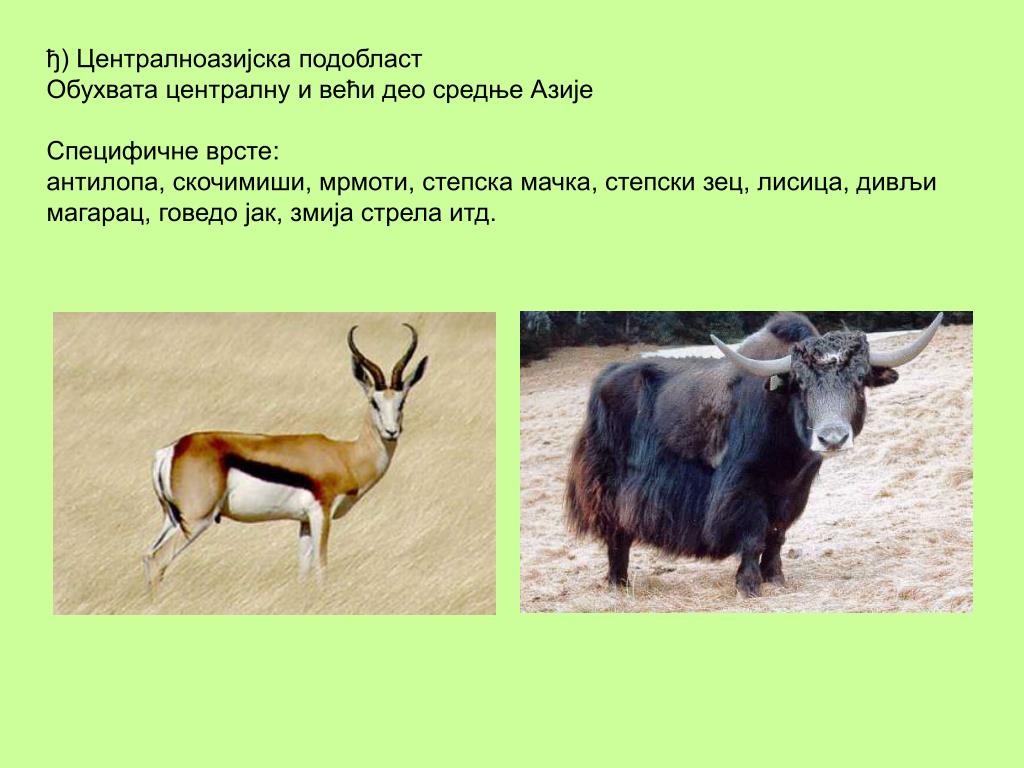 ђ) Централноазијска подобласт
Обухвата централну и већи део средње Азије

Специфичне врсте:
антилопа, скочимиши, мрмоти, степска мачка, степски зец, лисица, дивљи магарац, говедо јак, змија стрела итд.